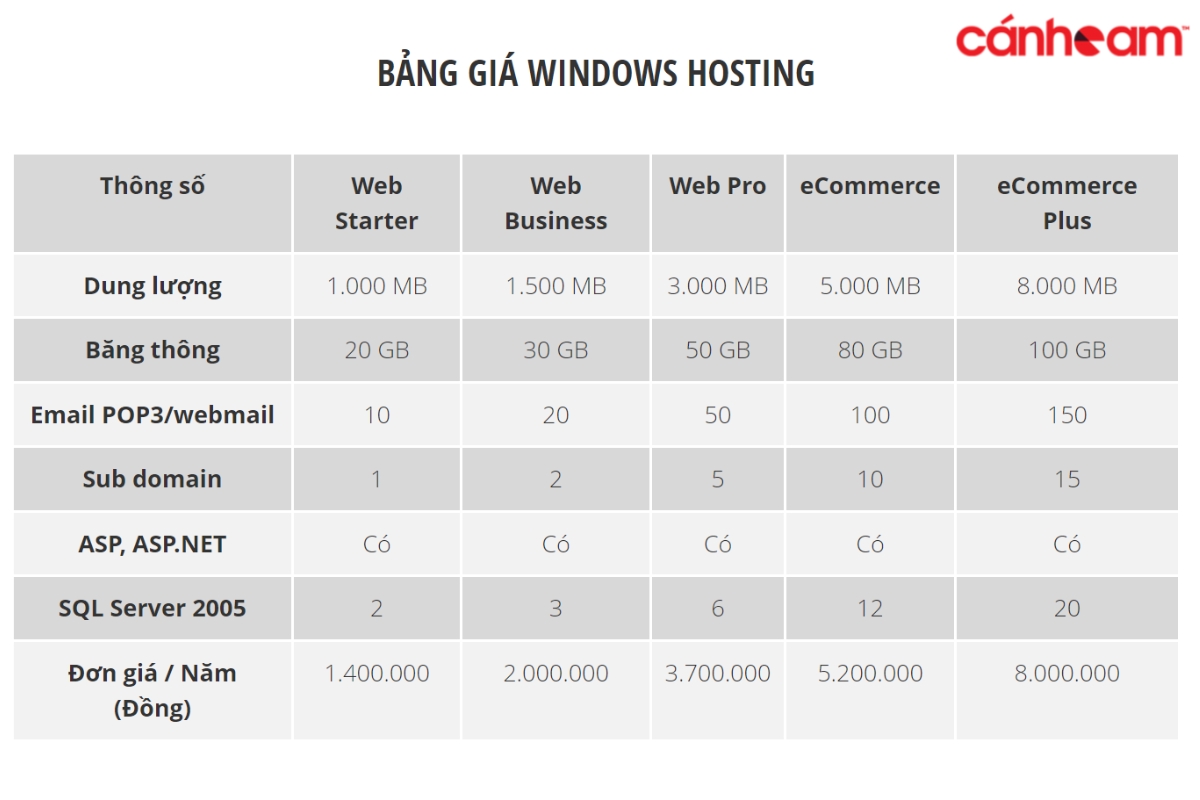 cánheam

BẢNG GIÁ WINDOWS HOSTING

| Thông số | Web Starter | Web Business | Web Pro | eCommerce | eCommerce Plus |
|---|---|---|---|---|---|
| Dung lượng | 1.000 MB | 1.500 MB | 3.000 MB | 5.000 MB | 8.000 MB |
| Băng thông | 20 GB | 30 GB | 50 GB | 80 GB | 100 GB |
| Email POP3/webmail | 10 | 20 | 50 | 100 | 150 |
| Sub domain | 1 | 2 | 5 | 10 | 15 |
| ASP, ASP.NET | Có | Có | Có | Có | Có |
| SQL Server 2005 | 2 | 3 | 6 | 12 | 20 |
| Đơn giá / Năm (Đồng) | 1.400.000 | 2.000.000 | 3.700.000 | 5.200.000 | 8.000.000 |